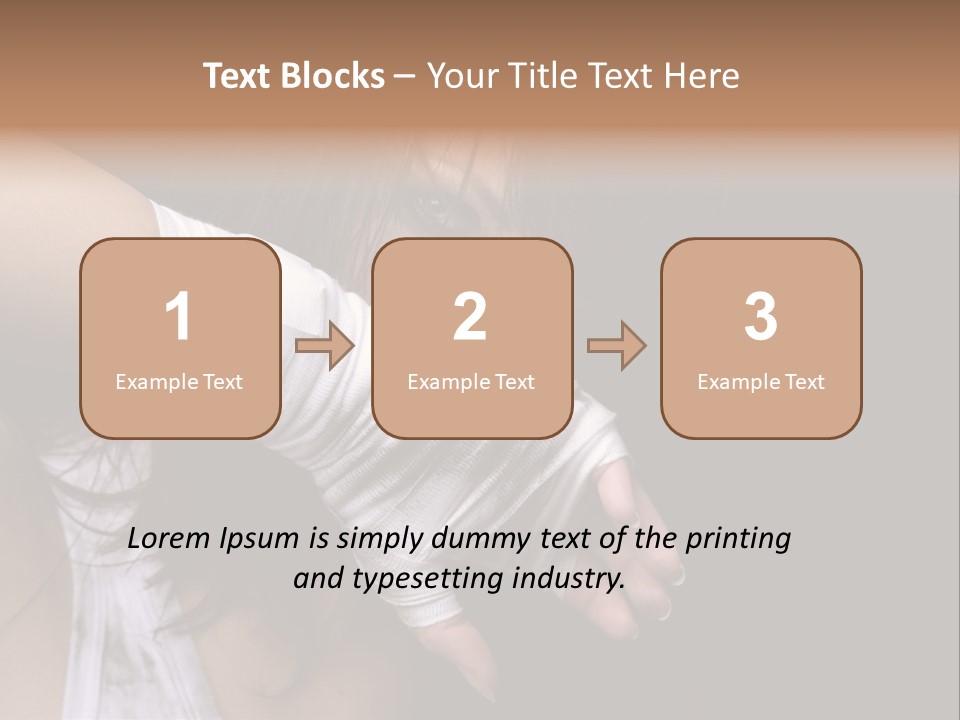 Text Blocks – Your Title Text Here

1
Example Text

2
Example Text

3
Example Text

Lorem Ipsum is simply dummy text of the printing and typesetting industry.